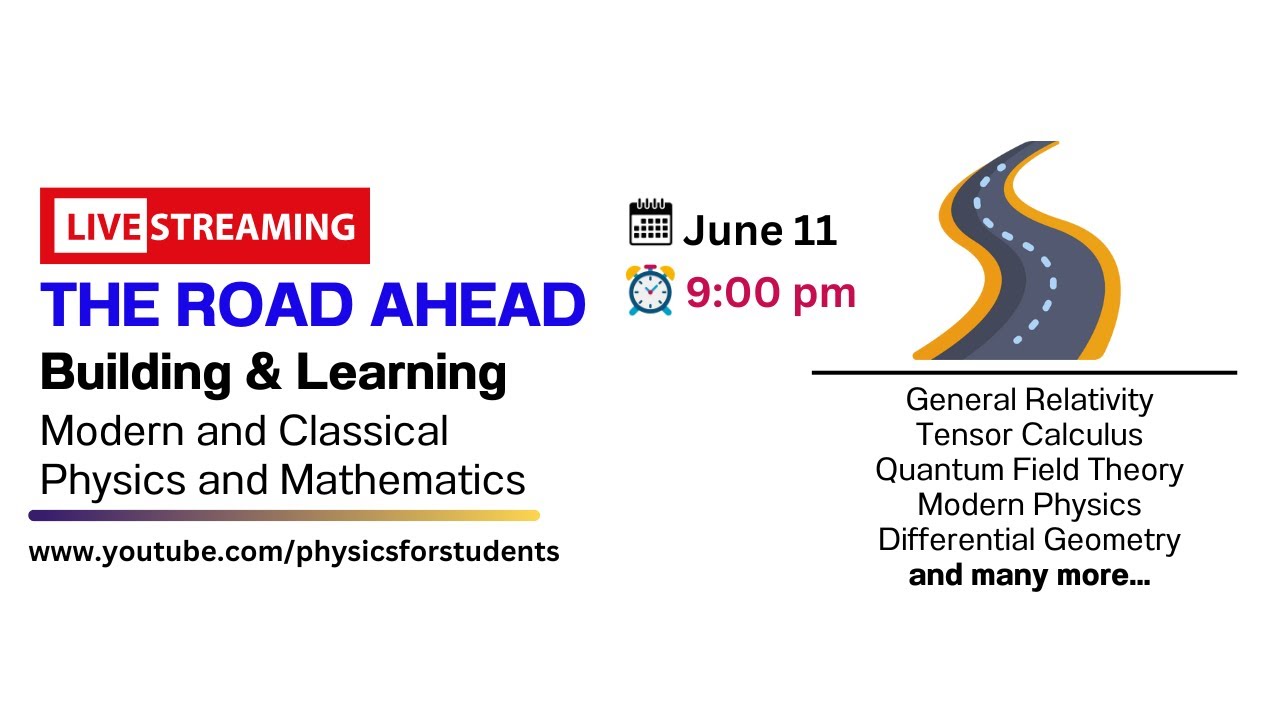 LIVE STREAMING
THE ROAD AHEAD
Building & Learning
Modern and Classical Physics and Mathematics
www.youtube.com/physicsforstudents

June 11
9:00 pm

General Relativity
Tensor Calculus
Quantum Field Theory
Modern Physics
Differential Geometry
and many more...